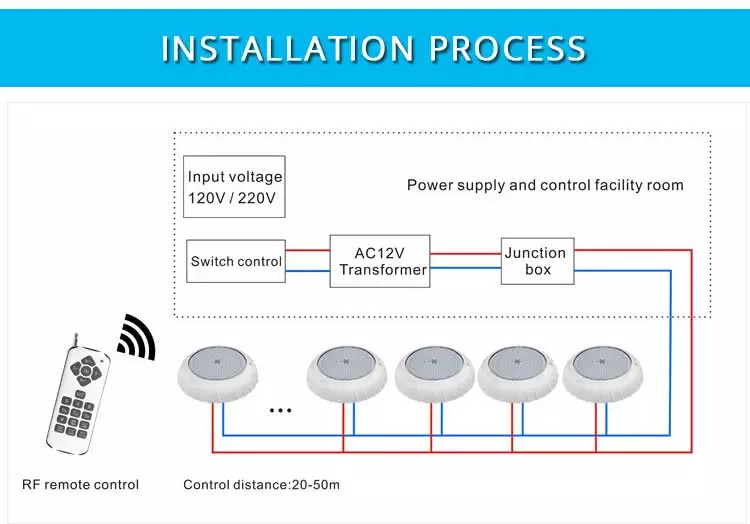 INSTALLATION PROCESS

Input voltage 120V / 220V

Power supply and control facility room

Switch control

AC12V Transformer

Junction box

...

RF remote control

Control distance:20-50m